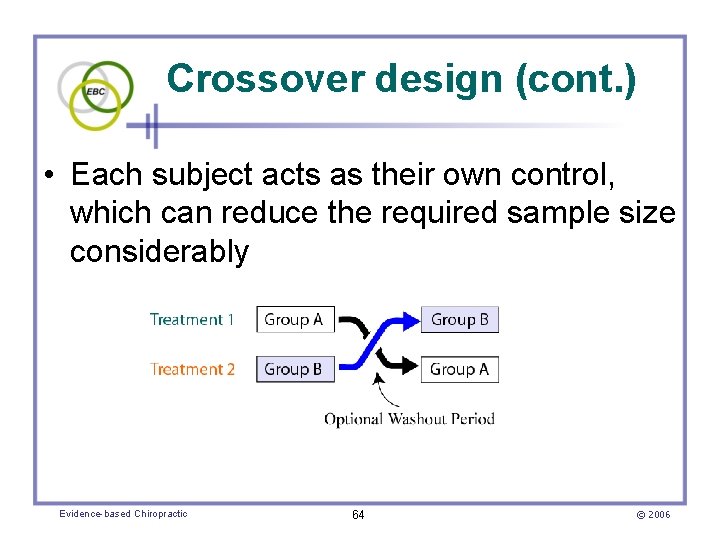 EBC

Crossover design (cont.)

• Each subject acts as their own control, which can reduce the required sample size considerably

Treatment 1 Group A Group B

Treatment 2 Group B Group A

Optional Washout Period

Evidence-based Chiropractic 64 © 2006